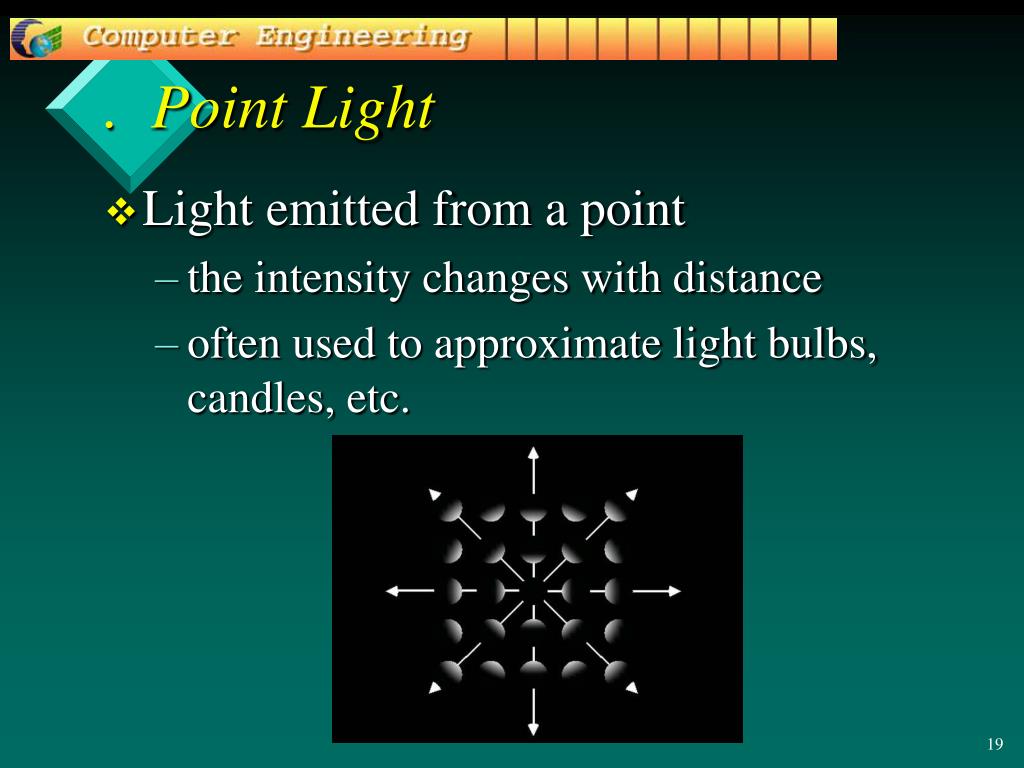 Computer Engineering

. Point Light

❖ Light emitted from a point

– the intensity changes with distance

– often used to approximate light bulbs, candles, etc.

19